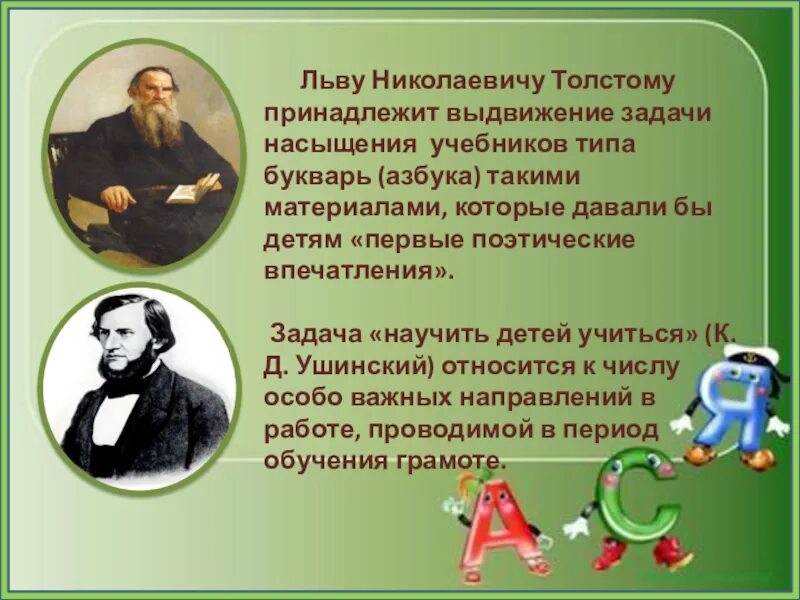 Льву Николаевичу Толстому принадлежит выдвижение задачи насыщения учебников типа букварь (азбука) такими материалами, которые давали бы детям «первые поэтические впечатления».

Задача «научить детей учиться» (К. Д. Ушинский) относится к числу особо важных направлений в работе, проводимой в период обучения грамоте.

Я

А

С